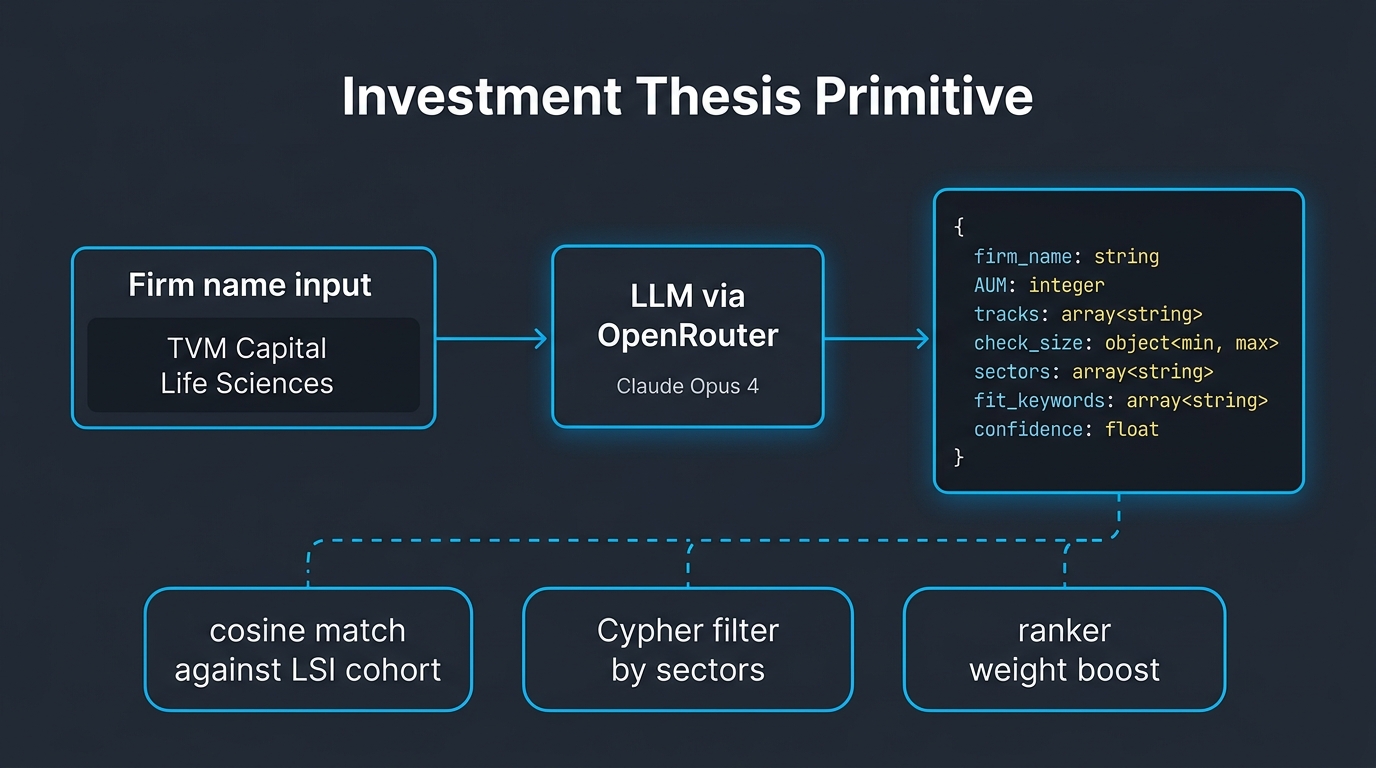 Investment Thesis Primitive

Firm name input

TVM Capital
Life Sciences

LLM via
OpenRouter

Claude Opus 4

{
firm_name: string
AUM: integer
tracks: array<string>
check_size: object<min, max>
sectors: array<string>
fit_keywords: array<string>
confidence: float
}

cosine match
against LSI cohort

Cypher filter
by sectors

ranker
weight boost